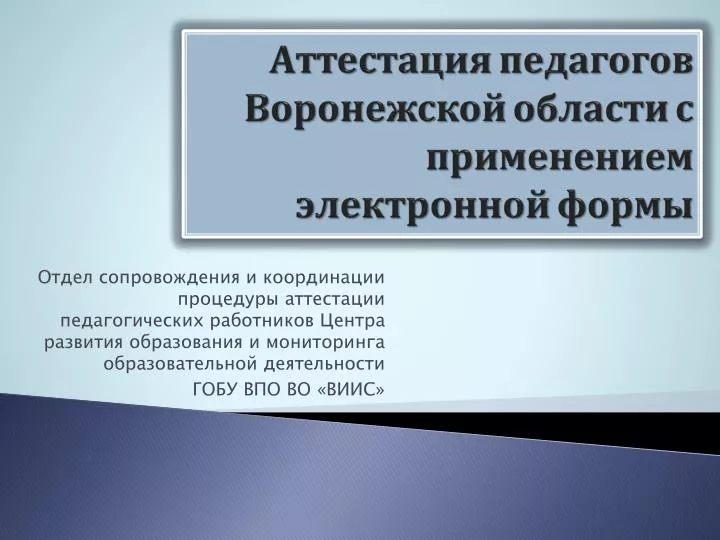 Аттестация педагогов Воронежской области с применением электронной формы

Отдел сопровождения и координации процедуры аттестации педагогических работников Центра развития образования и мониторинга образовательной деятельности

ГОБУ ВПО ВО «ВИИС»